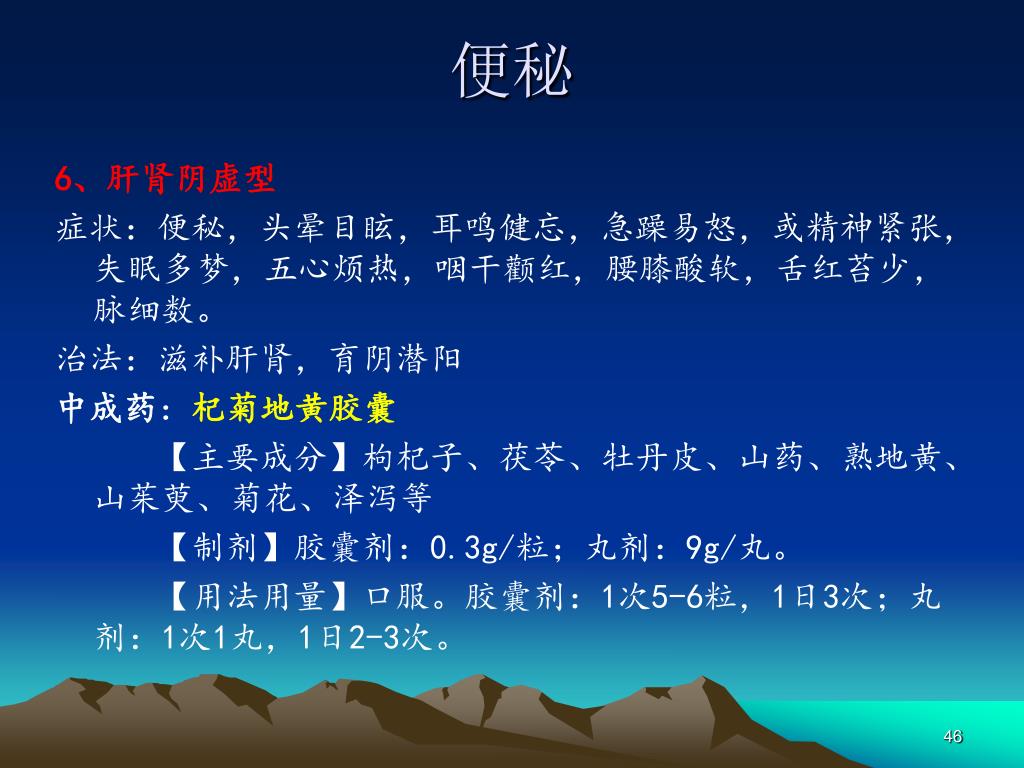 便秘

6、肝肾阴虚型

症状：便秘，头晕目眩，耳鸣健忘，急躁易怒，或精神紧张，失眠多梦，五心烦热，咽干颧红，腰膝酸软，舌红苔少，脉细数。

治法：滋补肝肾，育阴潜阳

中成药：杞菊地黄胶囊

【主要成分】枸杞子、茯苓、牡丹皮、山药、熟地黄、山茱萸、菊花、泽泻等

【制剂】胶囊剂：0.3g/粒；丸剂：9g/丸。

【用法用量】口服。胶囊剂：1次5-6粒，1日3次；丸剂：1次1丸，1日2-3次。

46